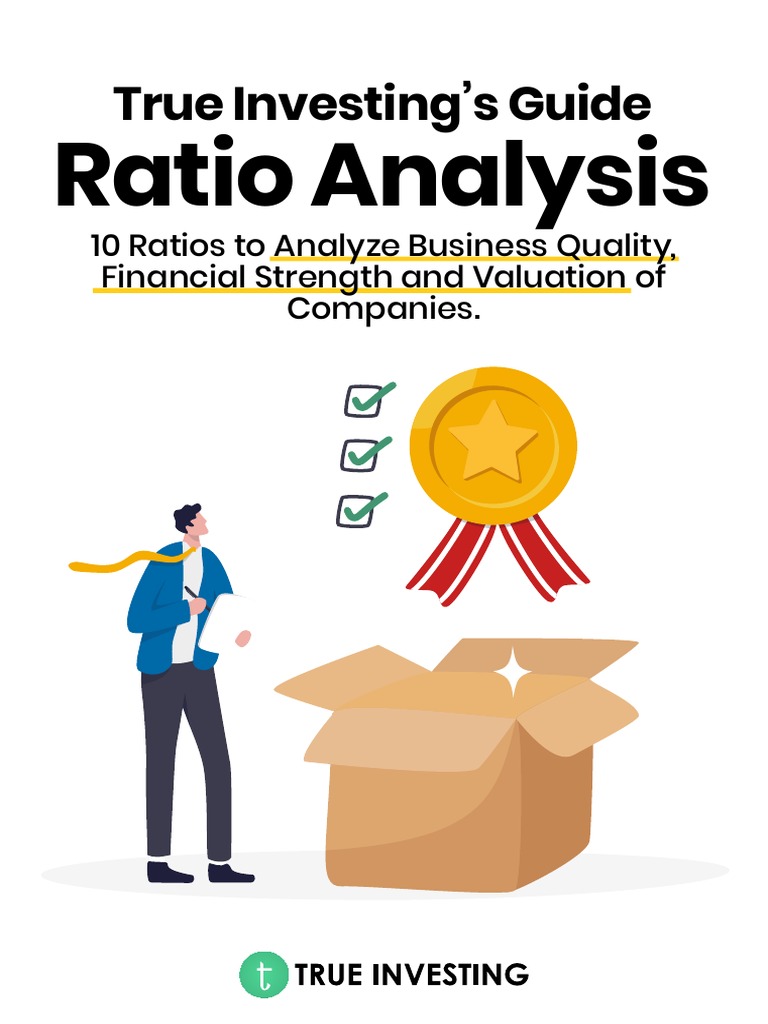 True Investing's Guide

Ratio Analysis

10 Ratios to Analyze Business Quality, Financial Strength and Valuation of Companies.

t TRUE INVESTING